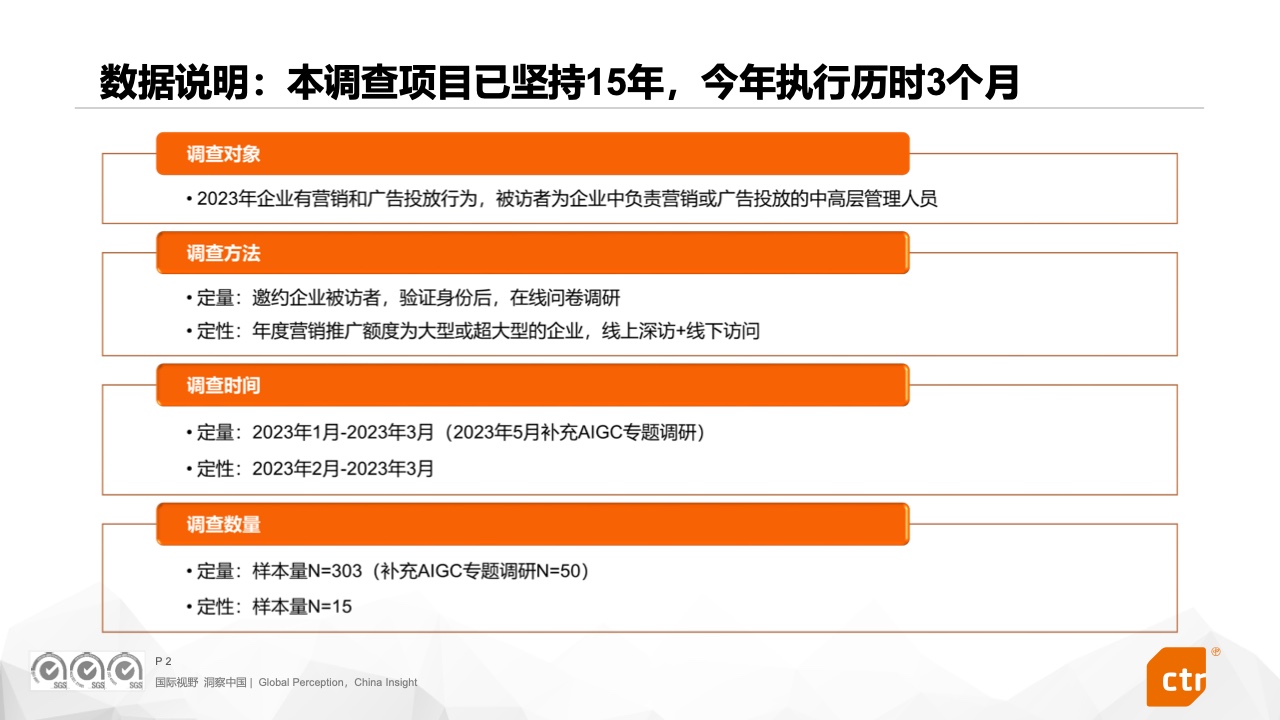 数据说明：本调查项目已坚持15年，今年执行历时3个月

调查对象

• 2023年企业有营销和广告投放行为，被访者为企业中负责营销或广告投放的中高层管理人员

调查方法

• 定量：邀约企业被访者，验证身份后，在线问卷调研
• 定性：年度营销推广额度为大型或超大型的企业，线上深访+线下访问

调查时间

• 定量：2023年1月-2023年3月（2023年5月补充AIGC专题调研）
• 定性：2023年2月-2023年3月

调查数量

• 定量：样本量N=303（补充AIGC专题调研N=50）
• 定性：样本量N=15

SGS SGS SGS

P 2

国际视野 洞察中国 | Global Perception，China Insight

ctr